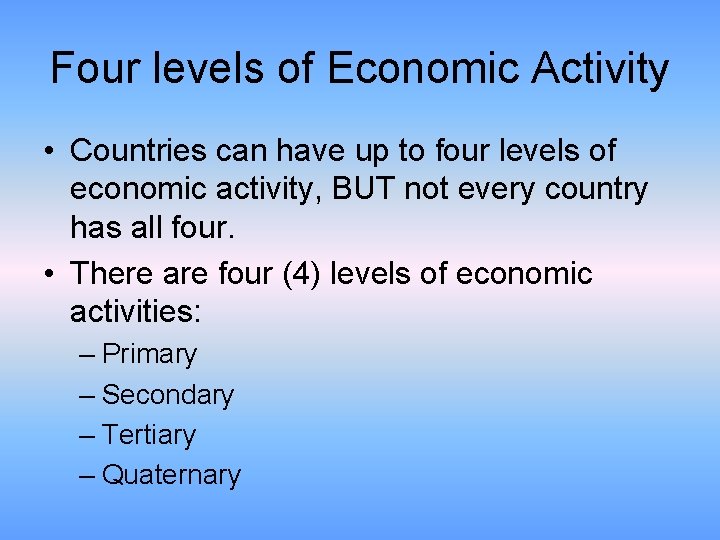 Four levels of Economic Activity

• Countries can have up to four levels of economic activity, BUT not every country has all four.

• There are four (4) levels of economic activities:
– Primary
– Secondary
– Tertiary
– Quaternary